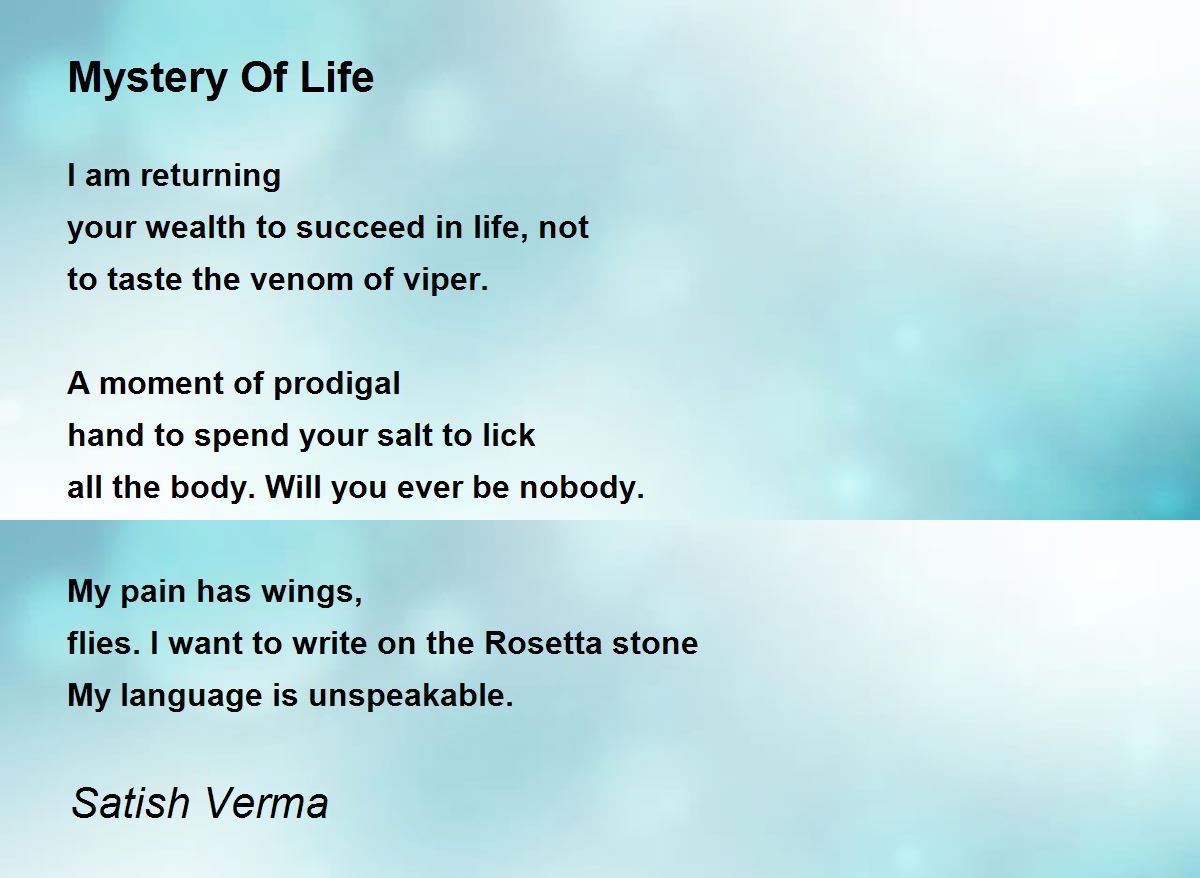 Mystery Of Life

I am returning
your wealth to succeed in life, not
to taste the venom of viper.

A moment of prodigal
hand to spend your salt to lick
all the body. Will you ever be nobody.

My pain has wings,
flies. I want to write on the Rosetta stone
My language is unspeakable.

Satish Verma